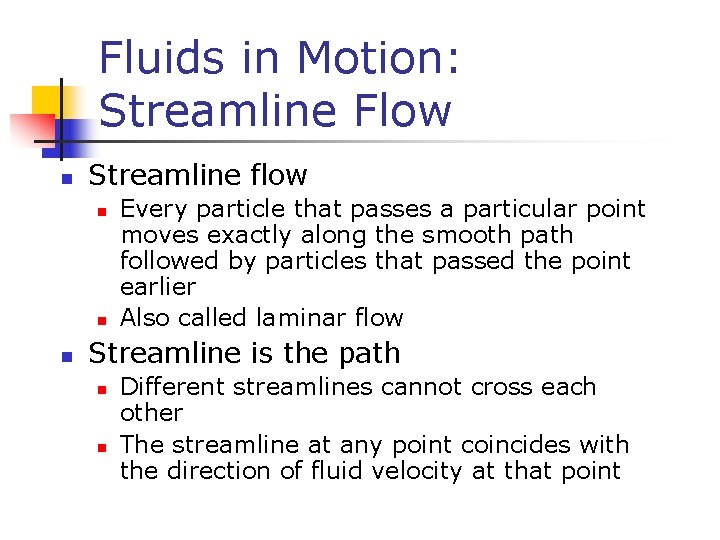 Fluids in Motion: Streamline Flow

- Streamline flow
  - Every particle that passes a particular point moves exactly along the smooth path followed by particles that passed the point earlier
  - Also called laminar flow
- Streamline is the path
  - Different streamlines cannot cross each other
  - The streamline at any point coincides with the direction of fluid velocity at that point